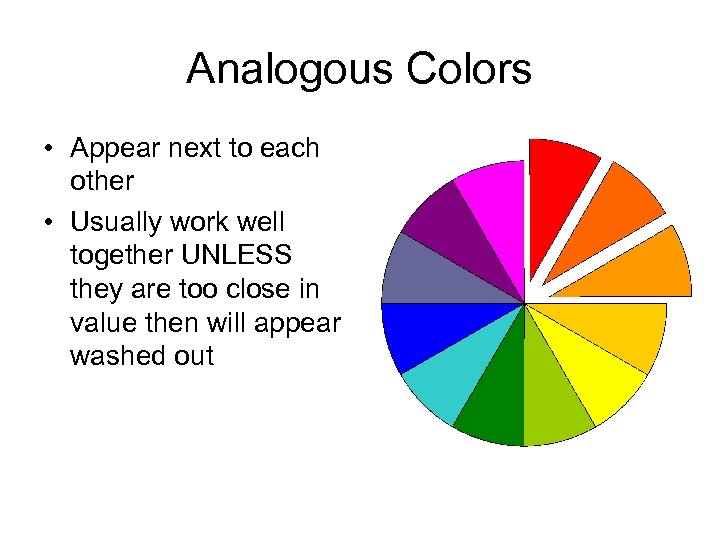 Analogous Colors

• Appear next to each other

• Usually work well together UNLESS they are too close in value then will appear washed out